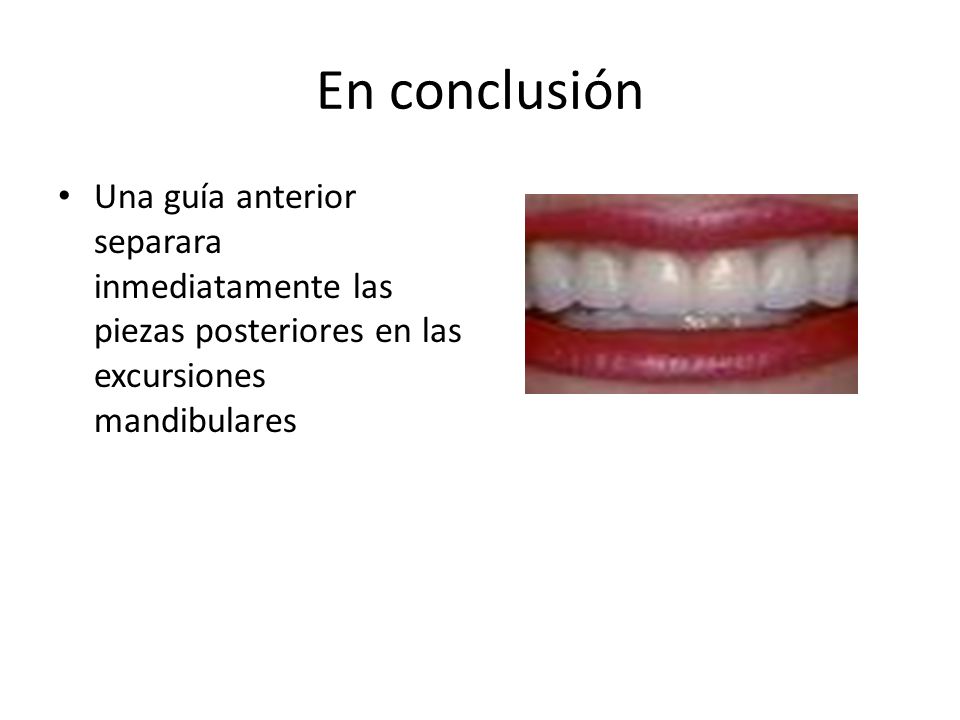 En conclusión

• Una guía anterior separara inmediatamente las piezas posteriores en las excursiones mandibulares